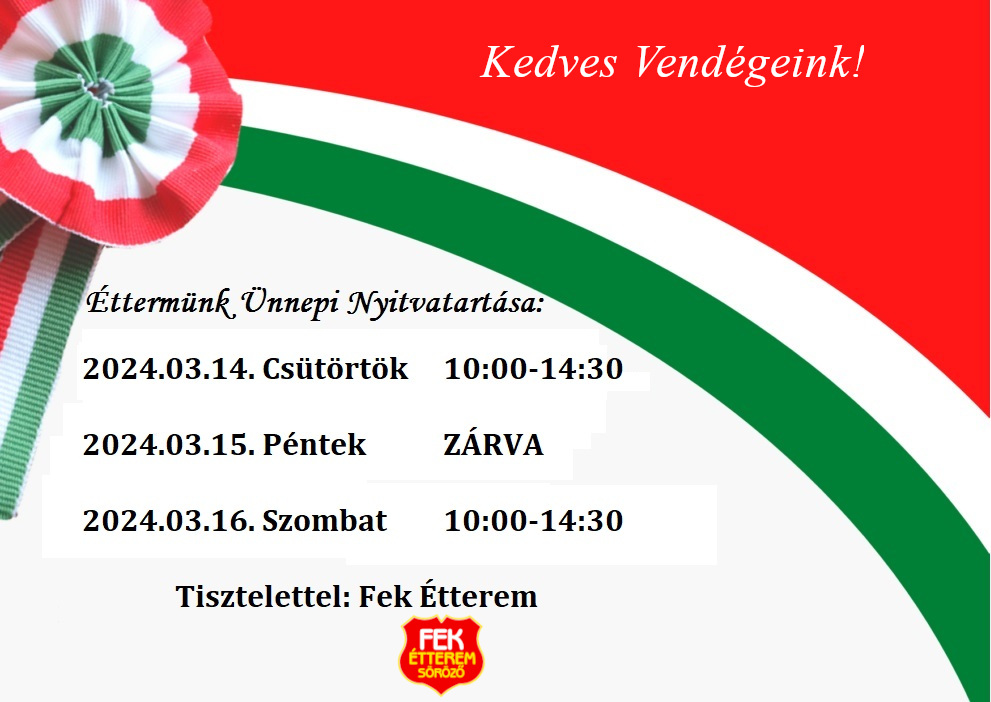 Kedves Vendégeink!

Éttermünk Ünnepi Nyitvatartása:

2024.03.14. Csütörtök 10:00-14:30

2024.03.15. Péntek ZÁRVA

2024.03.16. Szombat 10:00-14:30

Tisztelettel: Fek Étterem

FEK ÉTTEREM SÖRÖZŐ